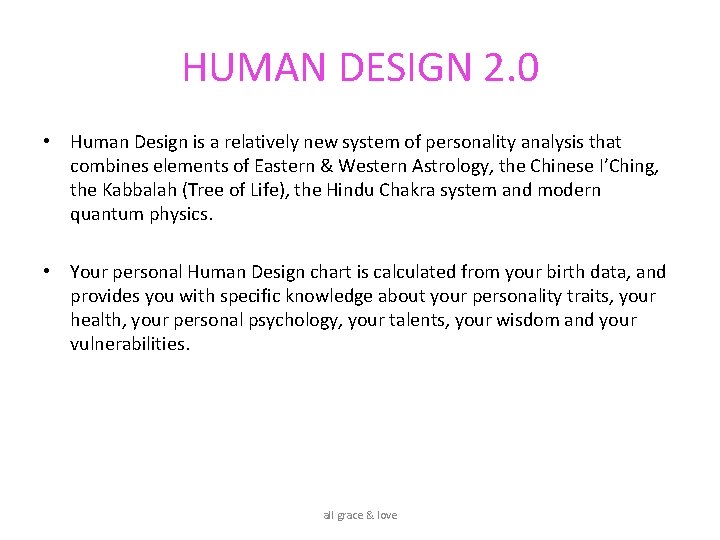 HUMAN DESIGN 2.0

• Human Design is a relatively new system of personality analysis that combines elements of Eastern & Western Astrology, the Chinese I'Ching, the Kabbalah (Tree of Life), the Hindu Chakra system and modern quantum physics.

• Your personal Human Design chart is calculated from your birth data, and provides you with specific knowledge about your personality traits, your health, your personal psychology, your talents, your wisdom and your vulnerabilities.

all grace & love